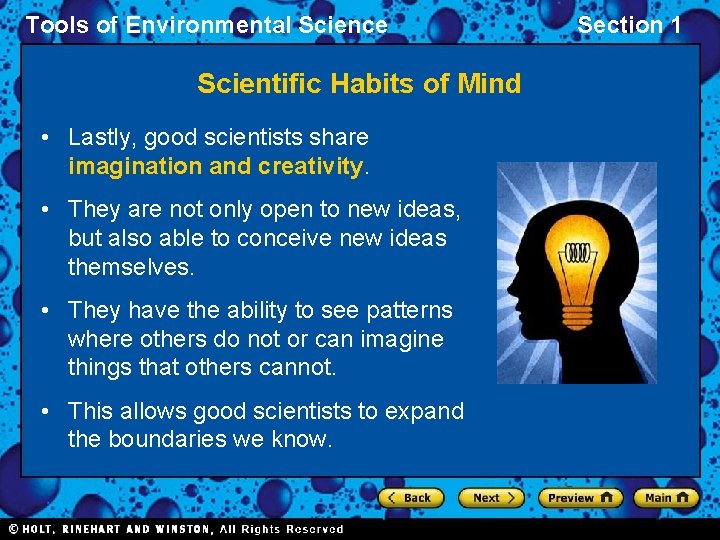 Tools of Environmental Science

Section 1

Scientific Habits of Mind

• Lastly, good scientists share imagination and creativity.

• They are not only open to new ideas, but also able to conceive new ideas themselves.

• They have the ability to see patterns where others do not or can imagine things that others cannot.

• This allows good scientists to expand the boundaries we know.

Back Next Preview Main

© HOLT, RINEHART AND WINSTON, All Rights Reserved